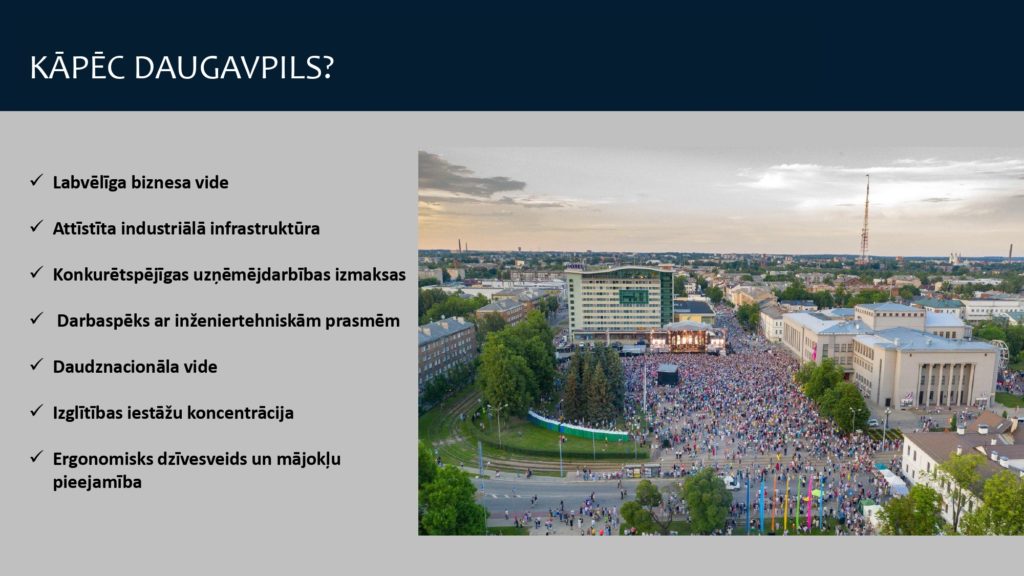 KĀPĒC DAUGAVPILS?

✓ Labvēlīga biznesa vide

✓ Attīstīta industriālā infrastruktūra

✓ Konkurētspējīgas uzņēmējdarbības izmaksas

✓ Darbaspēks ar inženiertehniskām prasmēm

✓ Daudznacionāla vide

✓ Izglītības iestāžu koncentrācija

✓ Ergonomisks dzīvesveids un mājokļu pieejamība